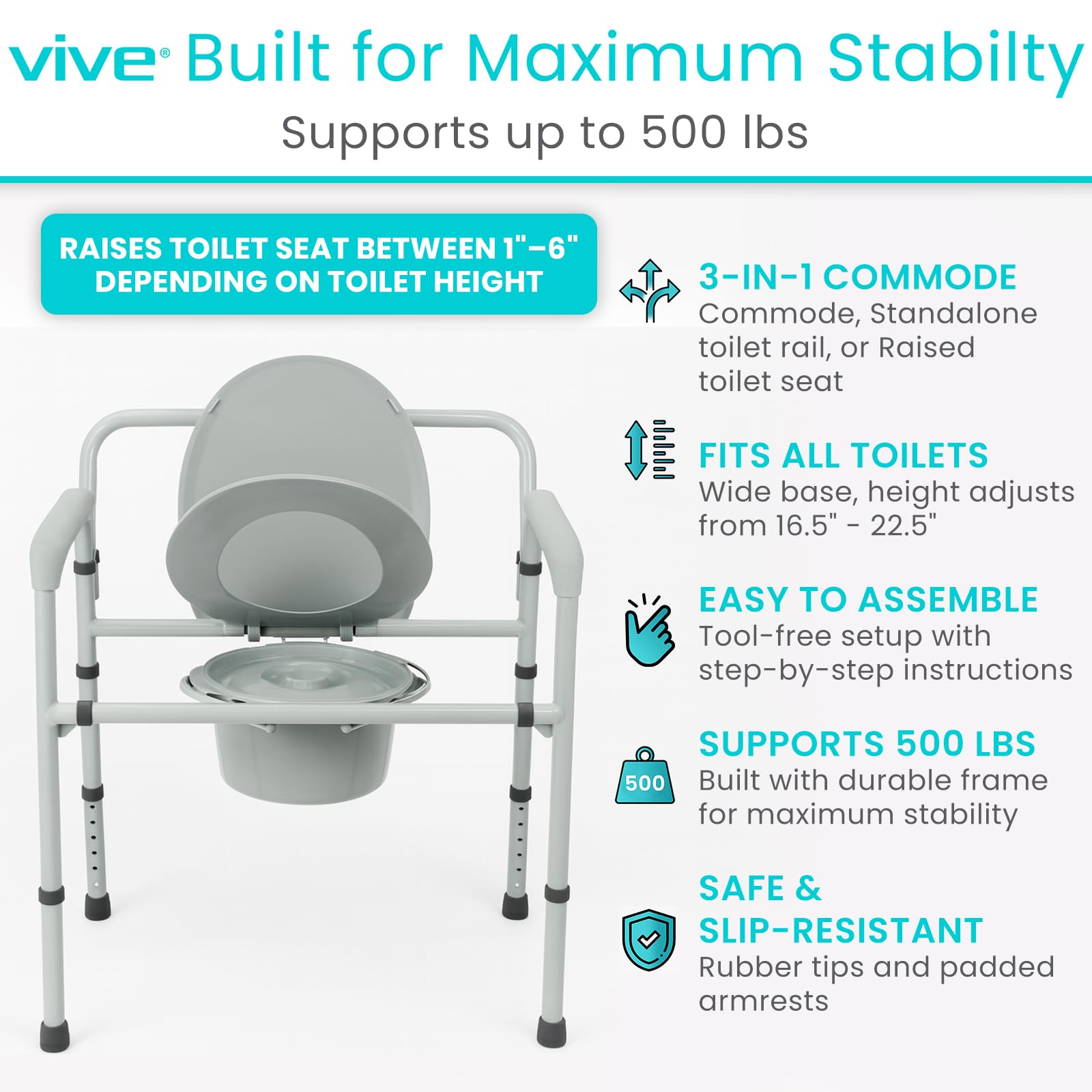 vive® Built for Maximum Stabilty

Supports up to 500 lbs

RAISES TOILET SEAT BETWEEN 1"–6" DEPENDING ON TOILET HEIGHT

3-IN-1 COMMODE
Commode, Standalone toilet rail, or Raised toilet seat

FITS ALL TOILETS
Wide base, height adjusts from 16.5" - 22.5"

EASY TO ASSEMBLE
Tool-free setup with step-by-step instructions

500

SUPPORTS 500 LBS
Built with durable frame for maximum stability

SAFE & SLIP-RESISTANT
Rubber tips and padded armrests